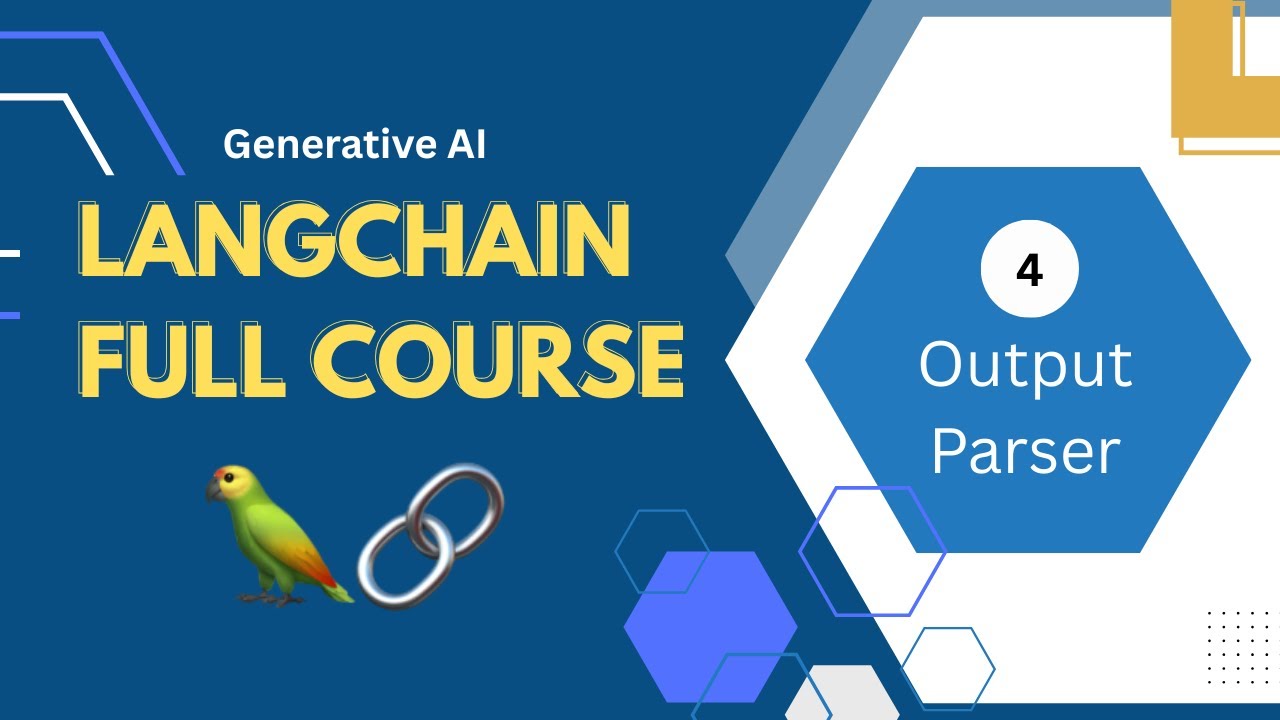 Generative AI

LANGCHAIN FULL COURSE

4

Output Parser